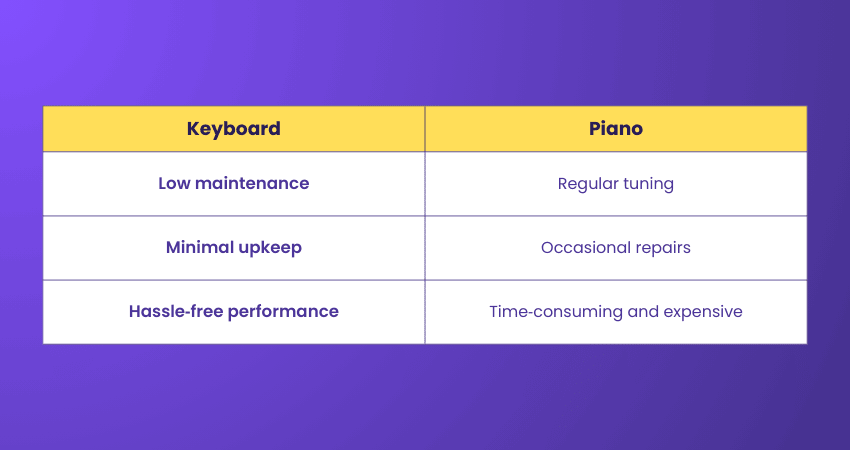 | Keyboard | Piano |
|---|---|
| Low maintenance | Regular tuning |
| Minimal upkeep | Occasional repairs |
| Hassle-free performance | Time-consuming and expensive |